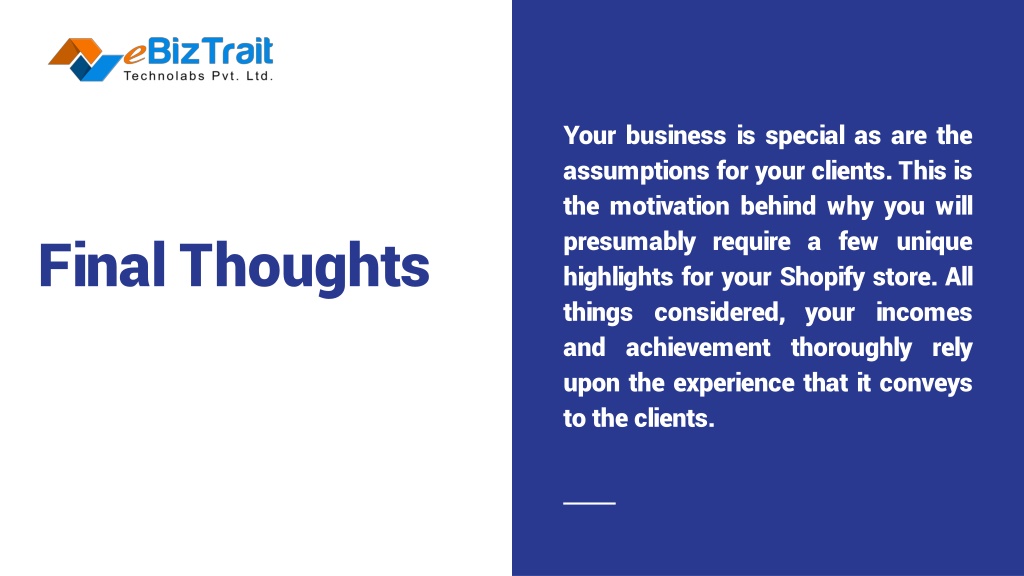 eBizTrait
Technolabs Pvt. Ltd.

Final Thoughts

Your business is special as are the assumptions for your clients. This is the motivation behind why you will presumably require a few unique highlights for your Shopify store. All things considered, your incomes and achievement thoroughly rely upon the experience that it conveys to the clients.